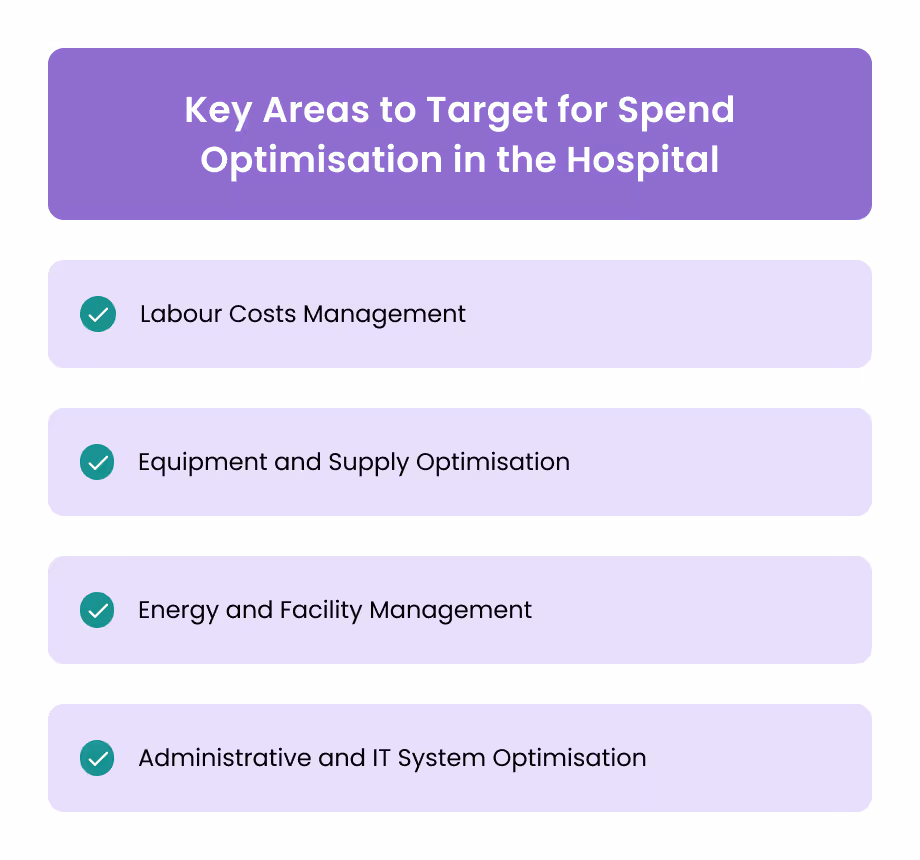 Key Areas to Target for Spend Optimisation in the Hospital

Labour Costs Management

Equipment and Supply Optimisation

Energy and Facility Management

Administrative and IT System Optimisation